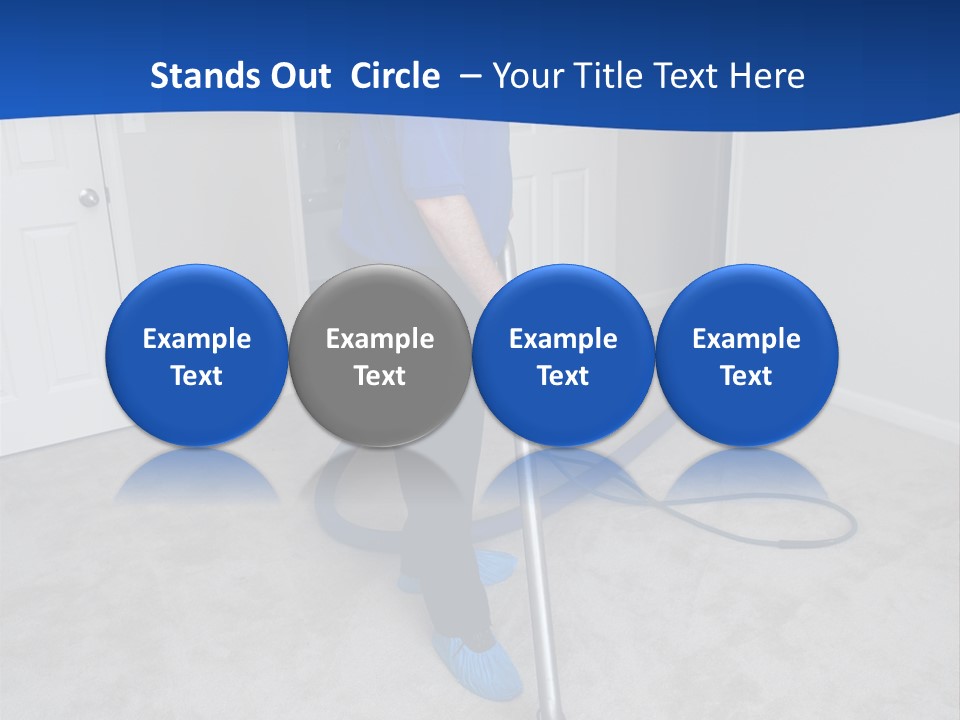 Stands Out Circle – Your Title Text Here

Example Text

Example Text

Example Text

Example Text